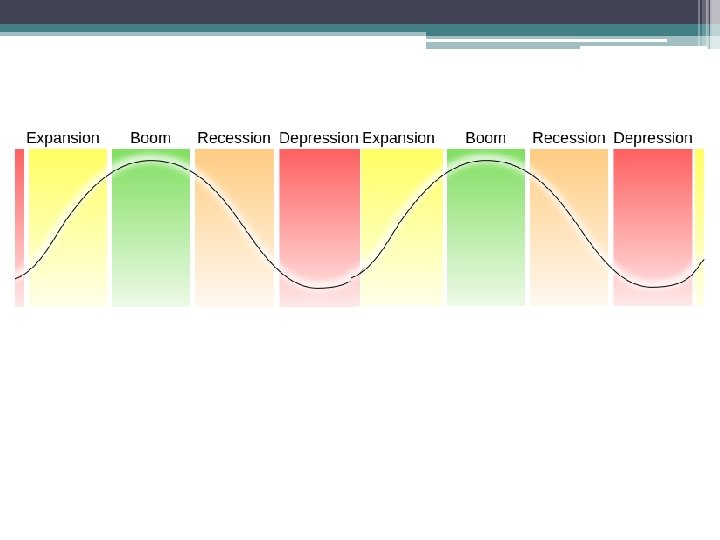 Expansion Boom Recession Depression Expansion Boom Recession Depression